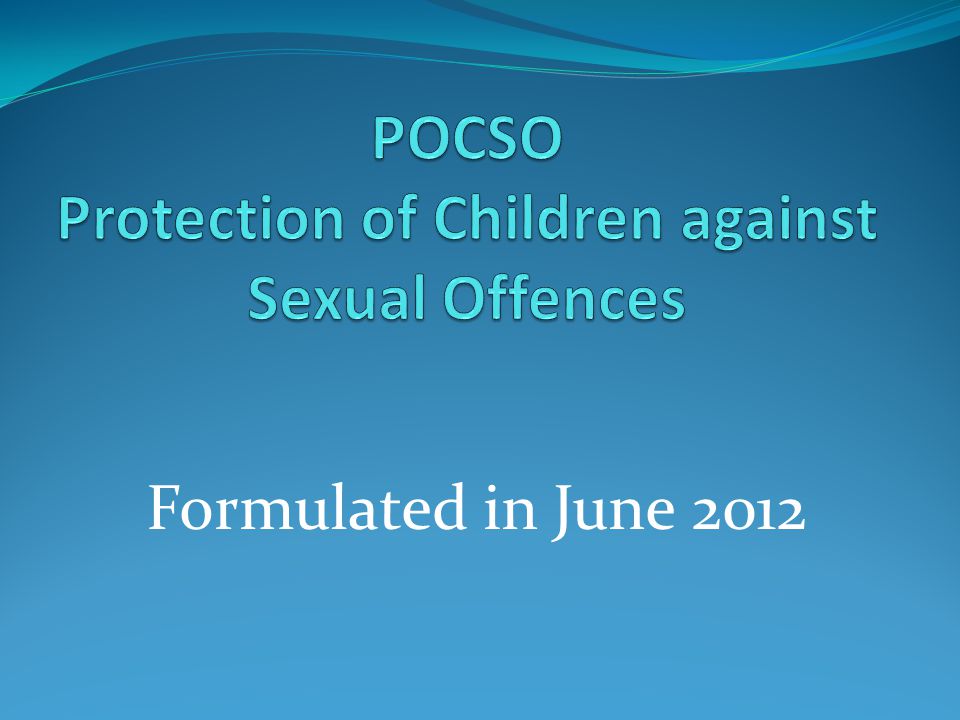 POCSO
Protection of Children against Sexual Offences

Formulated in June 2012